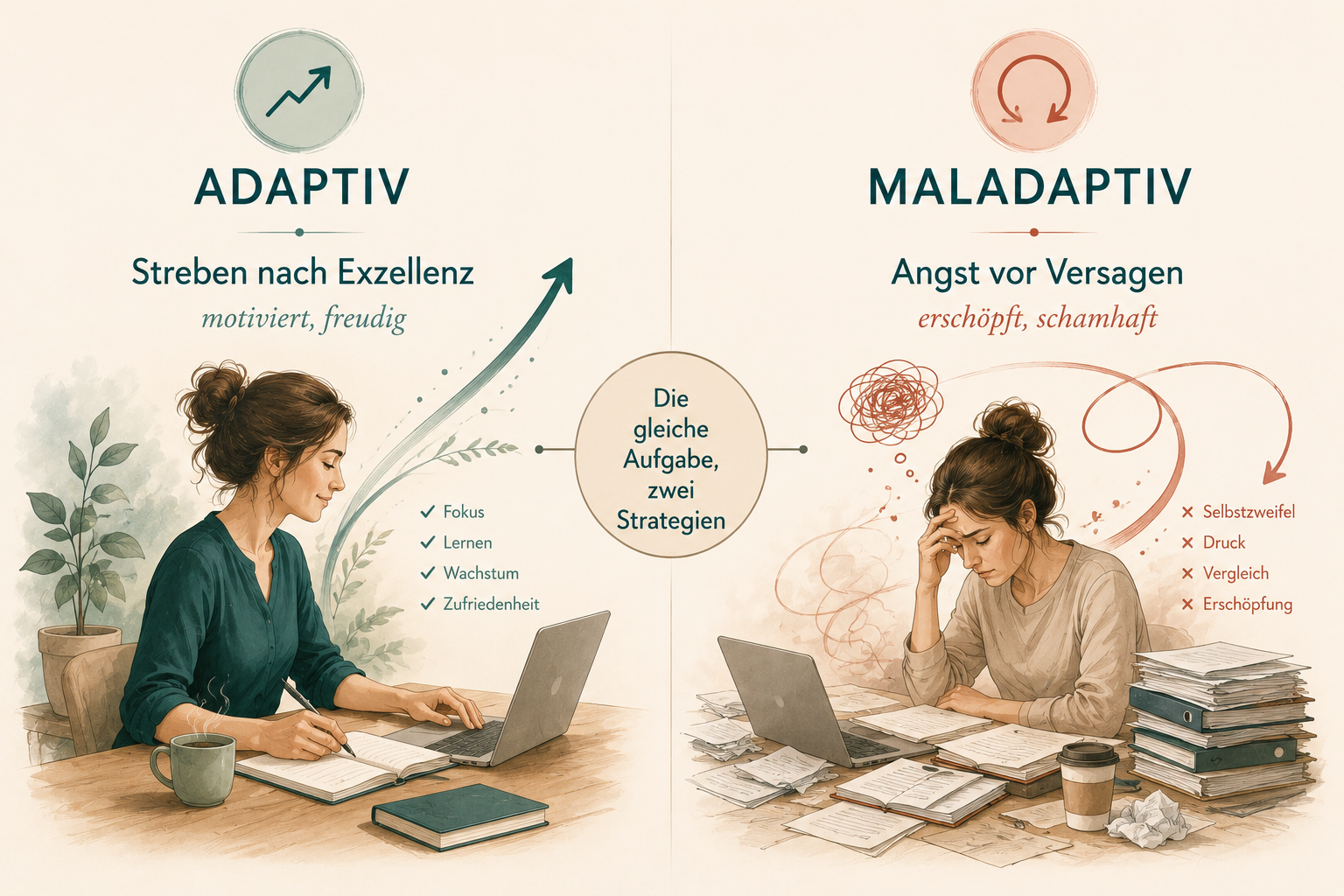 ADAPTIV

Streben nach Exzellenz

motiviert, freudig

✓ Fokus
✓ Lernen
✓ Wachstum
✓ Zufriedenheit

Die gleiche Aufgabe, zwei Strategien

MALADAPTIV

Angst vor Versagen

erschöpft, schamhaft

× Selbstzweifel
× Druck
× Vergleich
× Erschöpfung